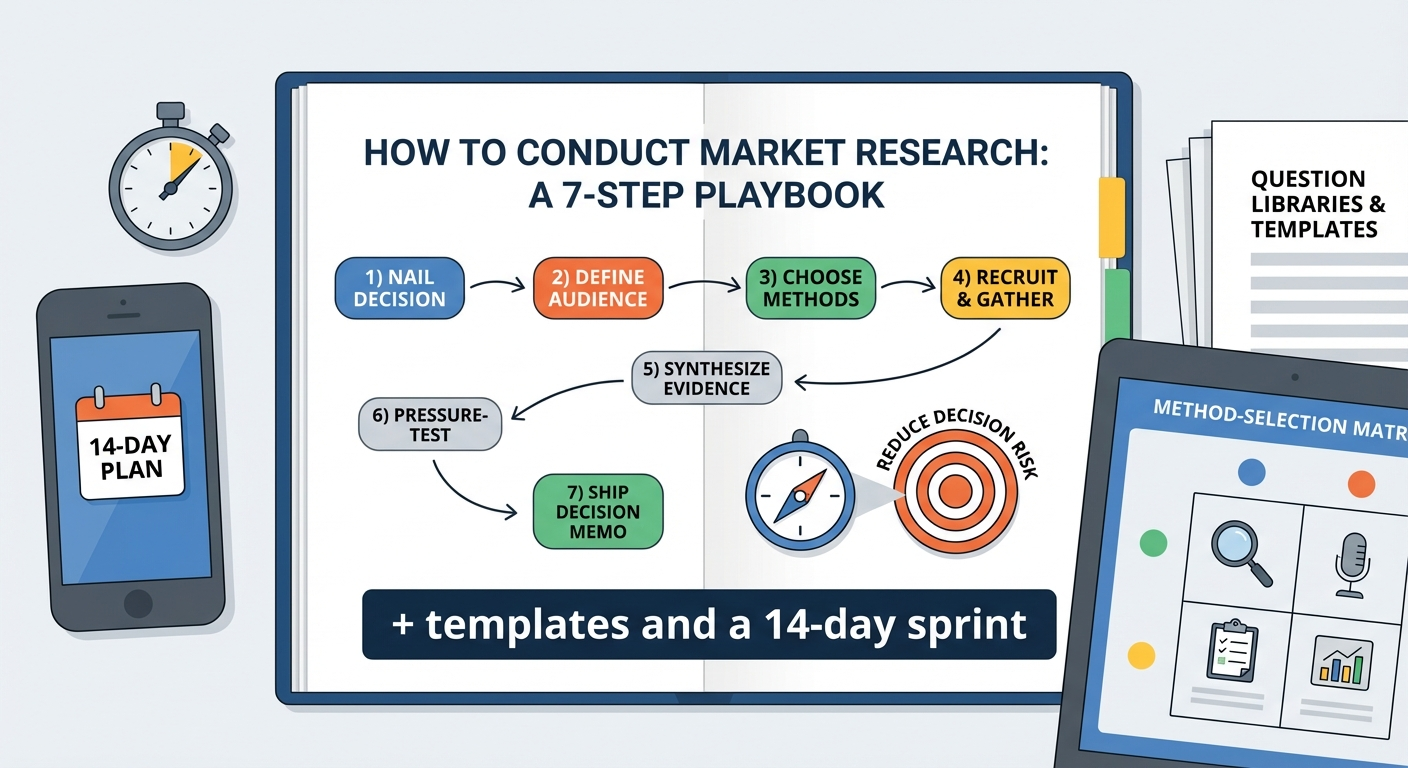 14-DAY PLAN

HOW TO CONDUCT MARKET RESEARCH: A 7-STEP PLAYBOOK

1) NAIL DECISION

2) DEFINE AUDIENCE

3) CHOOSE METHODS

4) RECRUIT & GATHER

5) SYNTHESIZE EVIDENCE

6) PRESSURE-TEST

7) SHIP DECISION MEMO

REDUCE DECISION RISK

+ templates and a 14-day sprint

QUESTION LIBRARIES & TEMPLATES

METHOD-SELECTION MATR